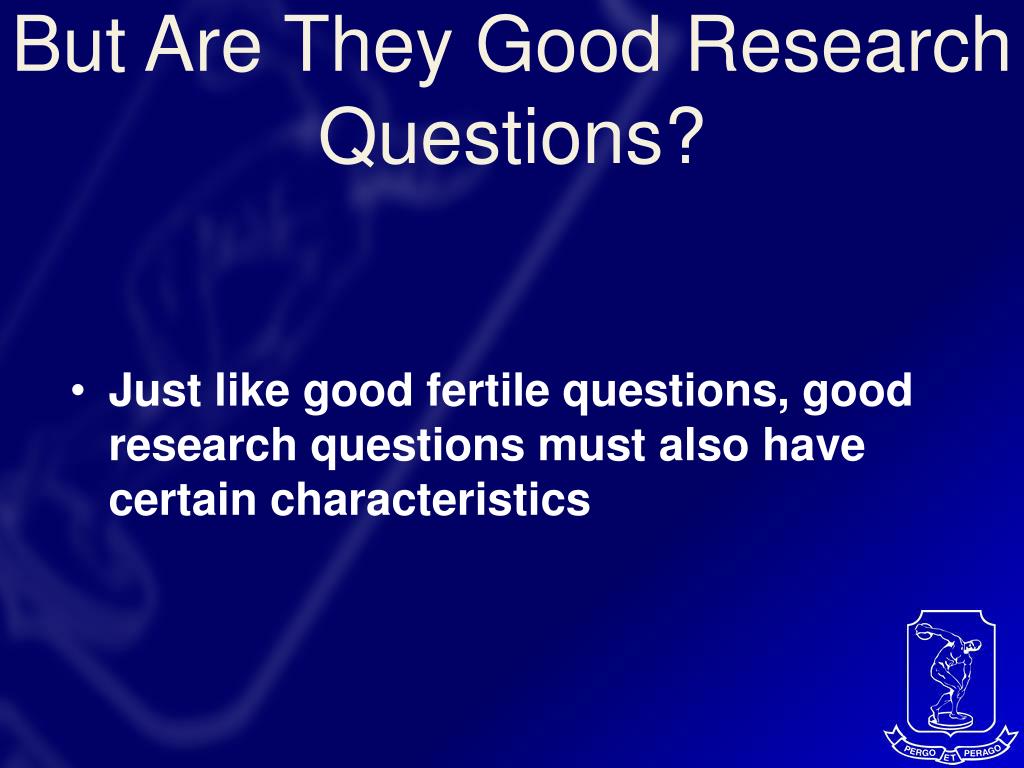 But Are They Good Research Questions?

• Just like good fertile questions, good research questions must also have certain characteristics

PERGO ET PERAGO